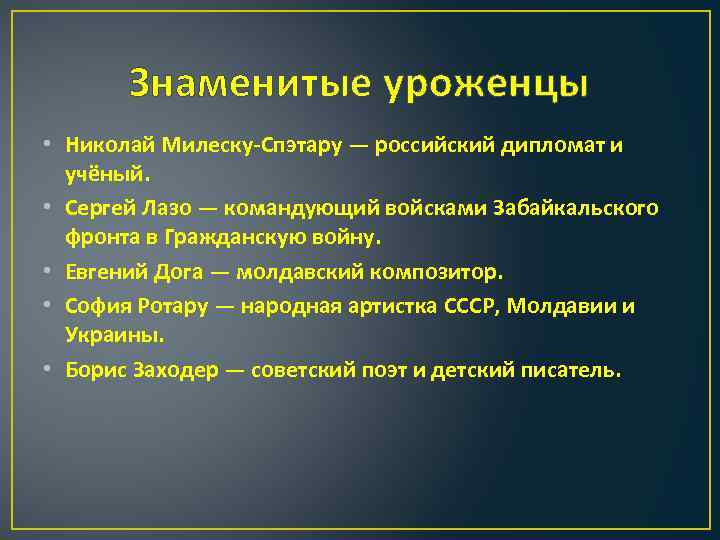 Знаменитые уроженцы

• Николай Милеску-Спэтару — российский дипломат и учёный.
• Сергей Лазо — командующий войсками Забайкальского фронта в Гражданскую войну.
• Евгений Дога — молдавский композитор.
• София Ротару — народная артистка СССР, Молдавии и Украины.
• Борис Заходер — советский поэт и детский писатель.